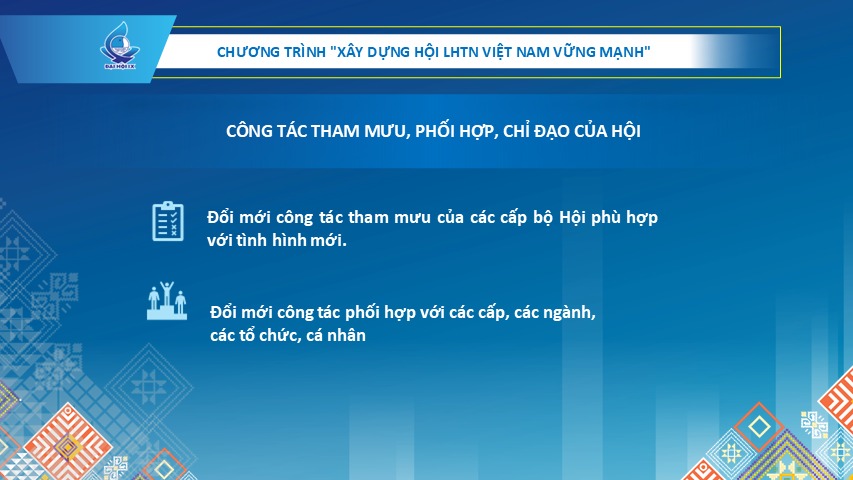 ĐẠI HỘI IX

CHƯƠNG TRÌNH "XÂY DỰNG HỘI LHTN VIỆT NAM VỮNG MẠNH"

CÔNG TÁC THAM MƯU, PHỐI HỢP, CHỈ ĐẠO CỦA HỘI

Đổi mới công tác tham mưu của các cấp bộ Hội phù hợp với tình hình mới.

Đổi mới công tác phối hợp với các cấp, các ngành, các tổ chức, cá nhân